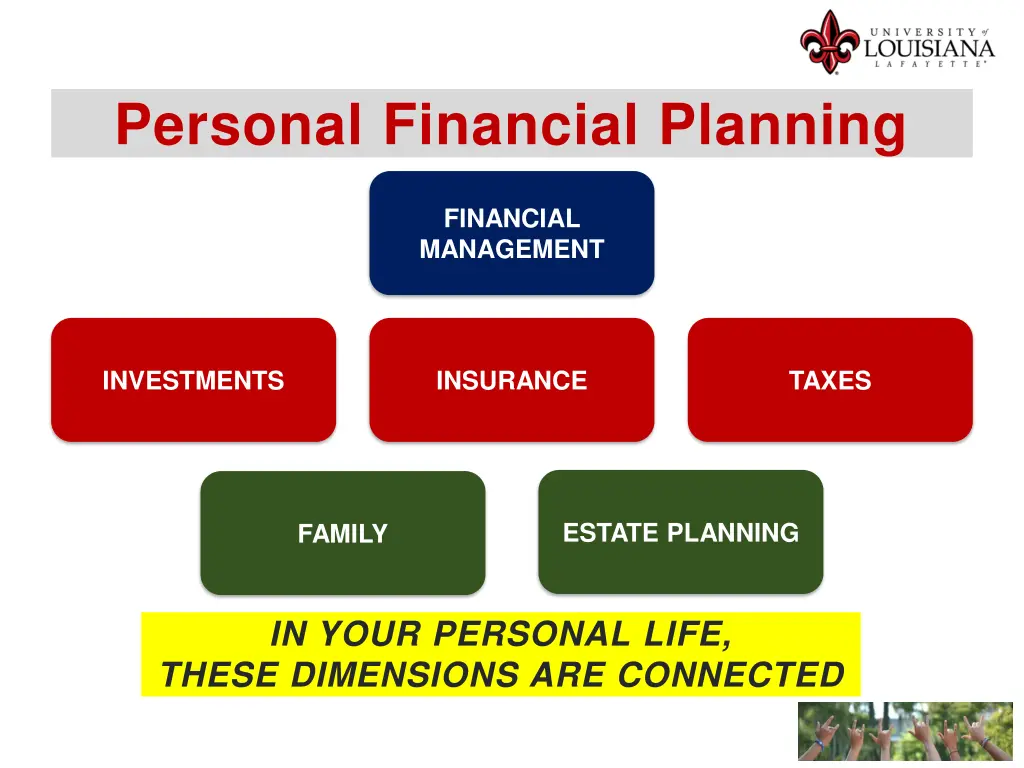 UNIVERSITY of LOUISIANA LAFAYETTE

Personal Financial Planning

FINANCIAL MANAGEMENT

INVESTMENTS

INSURANCE

TAXES

FAMILY

ESTATE PLANNING

IN YOUR PERSONAL LIFE, THESE DIMENSIONS ARE CONNECTED